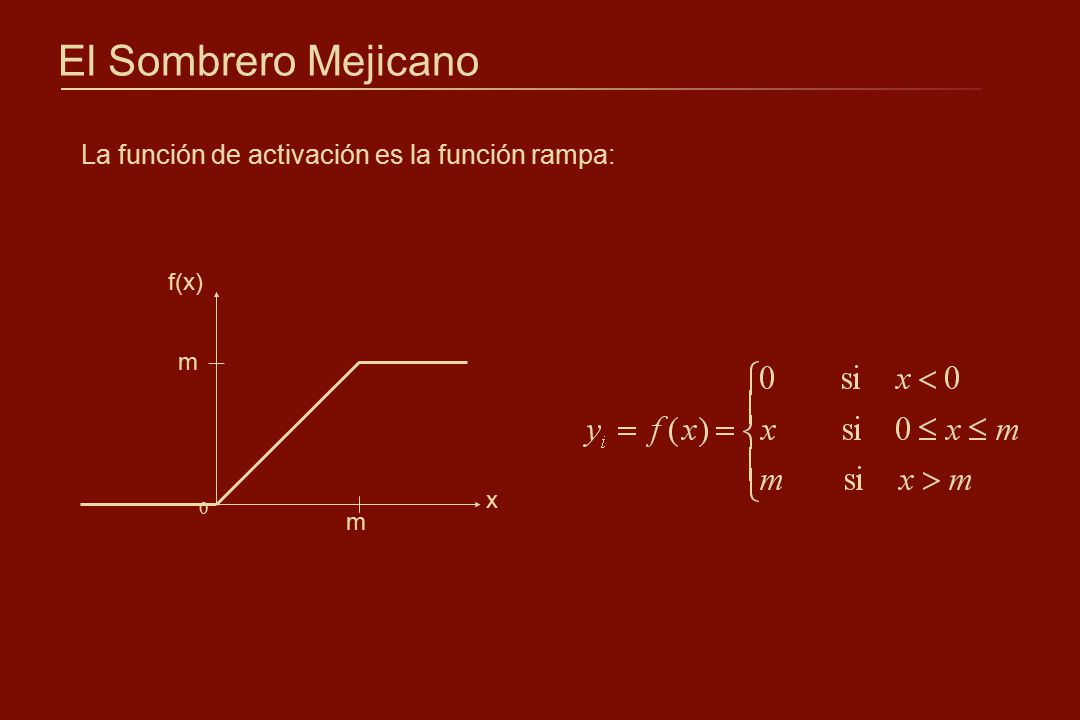 El Sombrero Mejicano

La función de activación es la función rampa:

f(x)

m

0

m

x

$y_i = f(x) = \begin{cases} 0 & \text{si} \quad x < 0 \\ x & \text{si} \quad 0 \leq x \leq m \\ m & \text{si} \quad x > m \end{cases}$